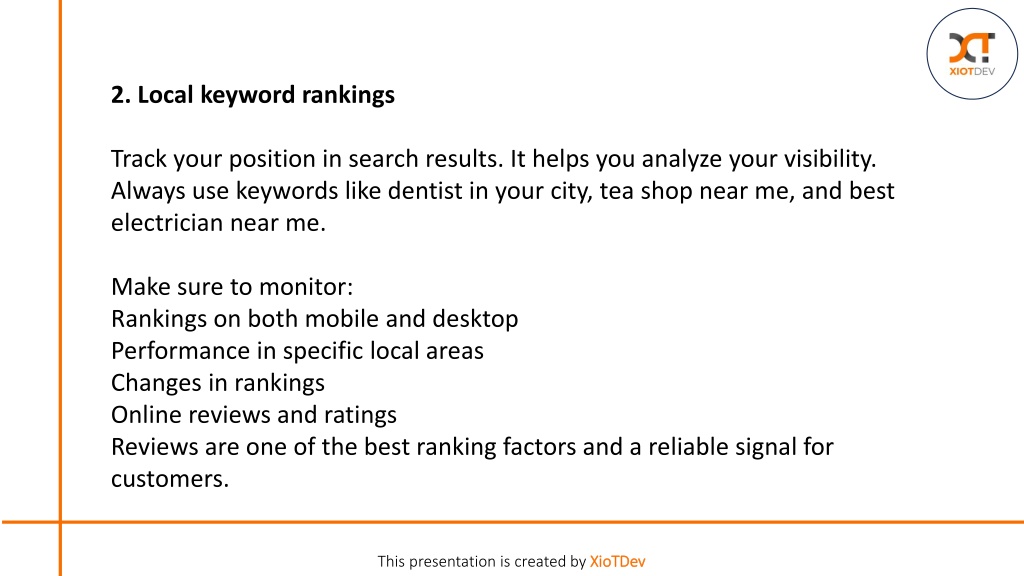 XIOTDEV

2. Local keyword rankings

Track your position in search results. It helps you analyze your visibility. Always use keywords like dentist in your city, tea shop near me, and best electrician near me.

Make sure to monitor:
Rankings on both mobile and desktop
Performance in specific local areas
Changes in rankings
Online reviews and ratings
Reviews are one of the best ranking factors and a reliable signal for customers.

This presentation is created by XioTDev